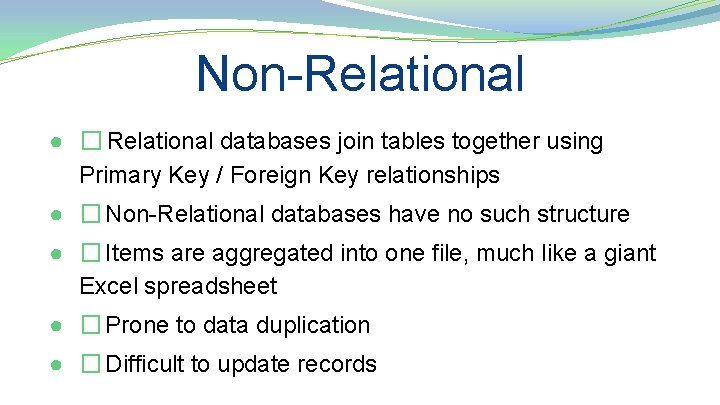 Non-Relational

● □ Relational databases join tables together using Primary Key / Foreign Key relationships
● □ Non-Relational databases have no such structure
● □ Items are aggregated into one file, much like a giant Excel spreadsheet
● □ Prone to data duplication
● □ Difficult to update records